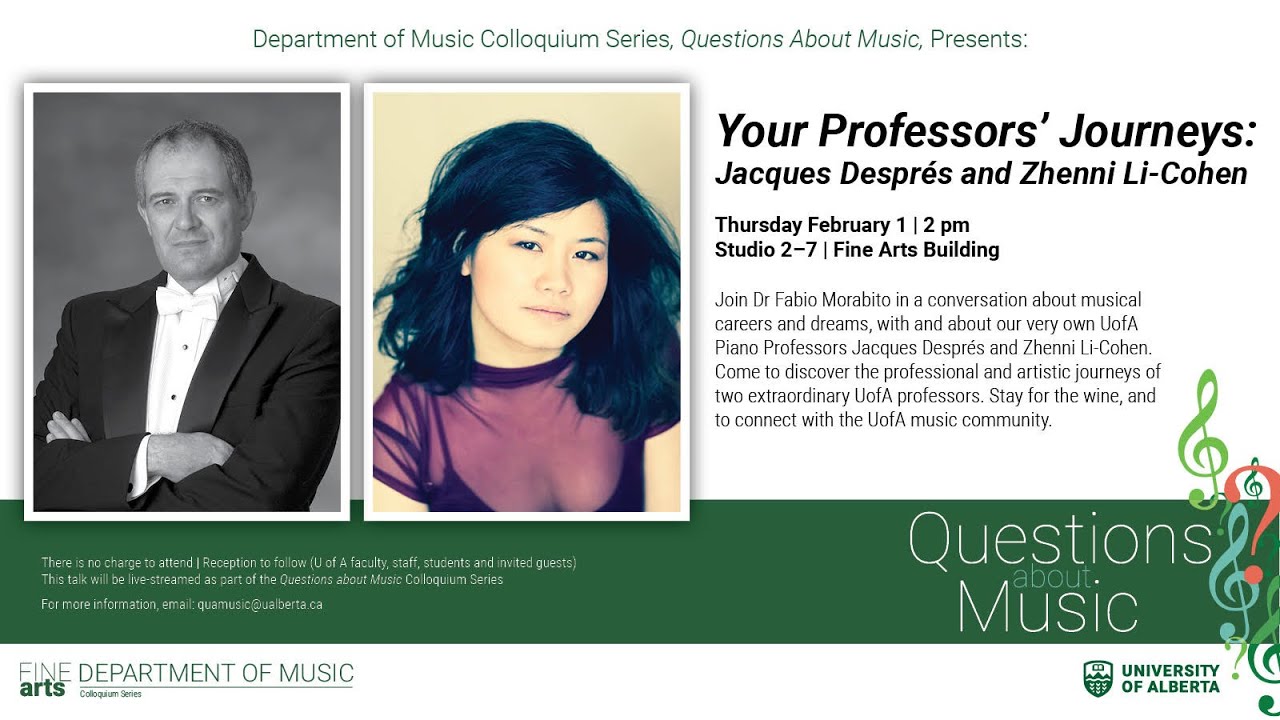 Department of Music Colloquium Series, Questions About Music, Presents:

Your Professors' Journeys: Jacques Després and Zhenni Li-Cohen

Thursday February 1 | 2 pm
Studio 2–7 | Fine Arts Building

Join Dr Fabio Morabito in a conversation about musical careers and dreams, with and about our very own UofA Piano Professors Jacques Després and Zhenni Li-Cohen. Come to discover the professional and artistic journeys of two extraordinary UofA professors. Stay for the wine, and to connect with the UofA music community.

There is no charge to attend | Reception to follow (U of A faculty, staff, students and invited guests)
This talk will be live-streamed as part of the Questions about Music Colloquium Series

For more information, email: quamusic@ualberta.ca

Questions about Music

FINE arts DEPARTMENT OF MUSIC
Colloquium Series

UNIVERSITY OF ALBERTA